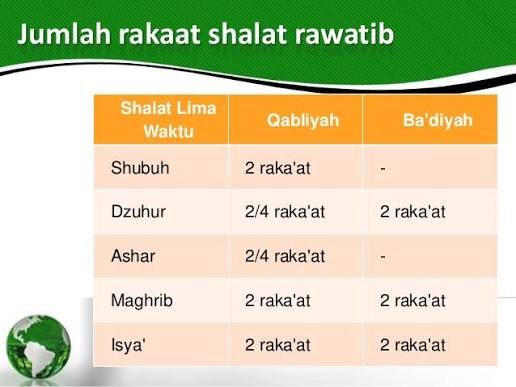 Jumlah rakaat shalat rawatib

| Shalat Lima Waktu | Qabliyah | Ba'diyah |
|---|---|---|
| Shubuh | 2 raka'at | - |
| Dzuhur | 2/4 raka'at | 2 raka'at |
| Ashar | 2/4 raka'at | - |
| Maghrib | 2 raka'at | 2 raka'at |
| Isya' | 2 raka'at | 2 raka'at |